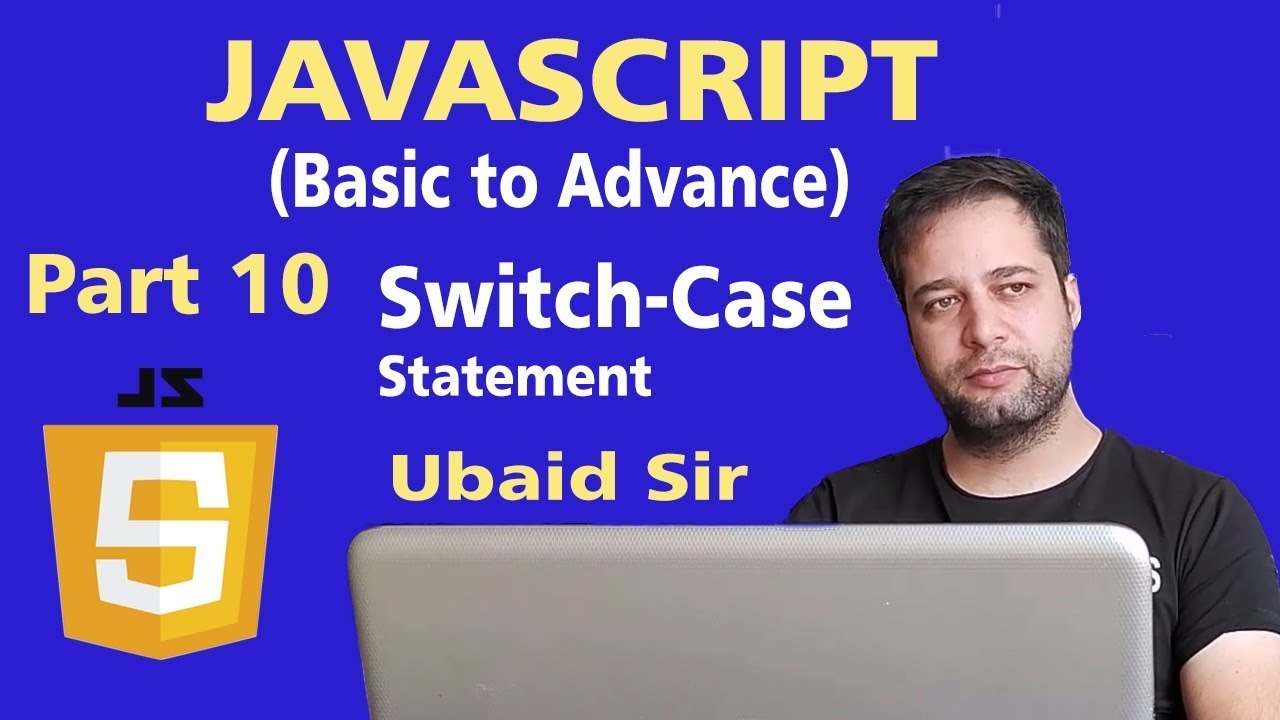 JAVASCRIPT
(Basic to Advance)

Part 10

Switch-Case
Statement

JS

5

Ubaid Sir